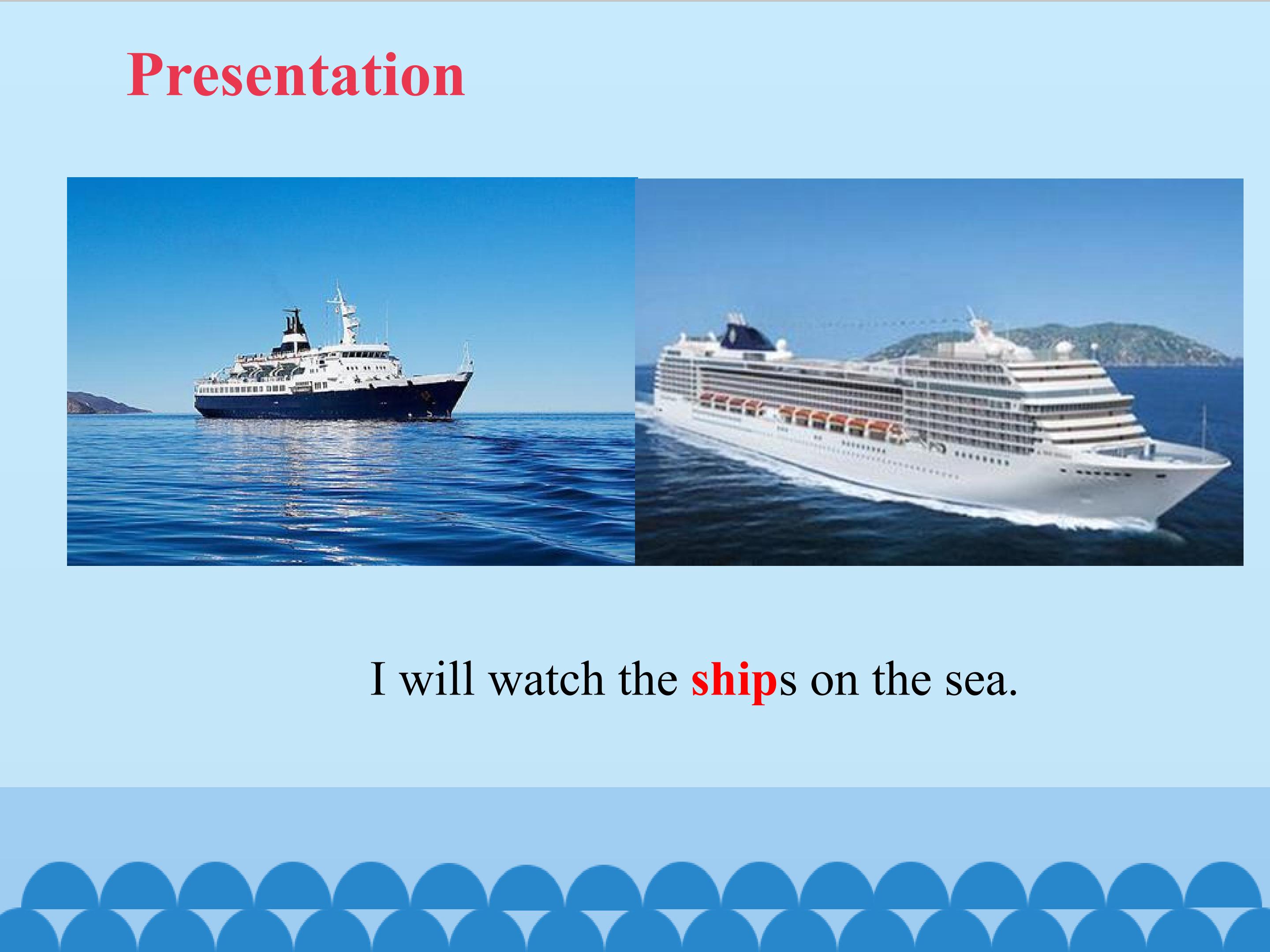 Presentation

I will watch the ships on the sea.